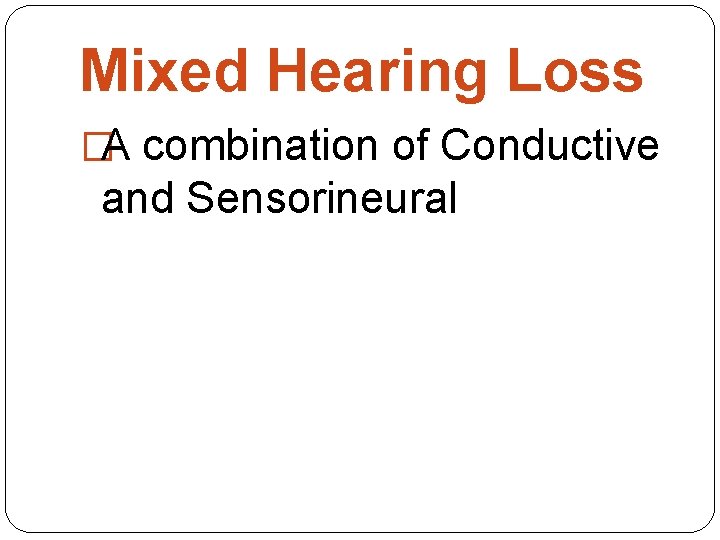 Mixed Hearing Loss

A combination of Conductive and Sensorineural